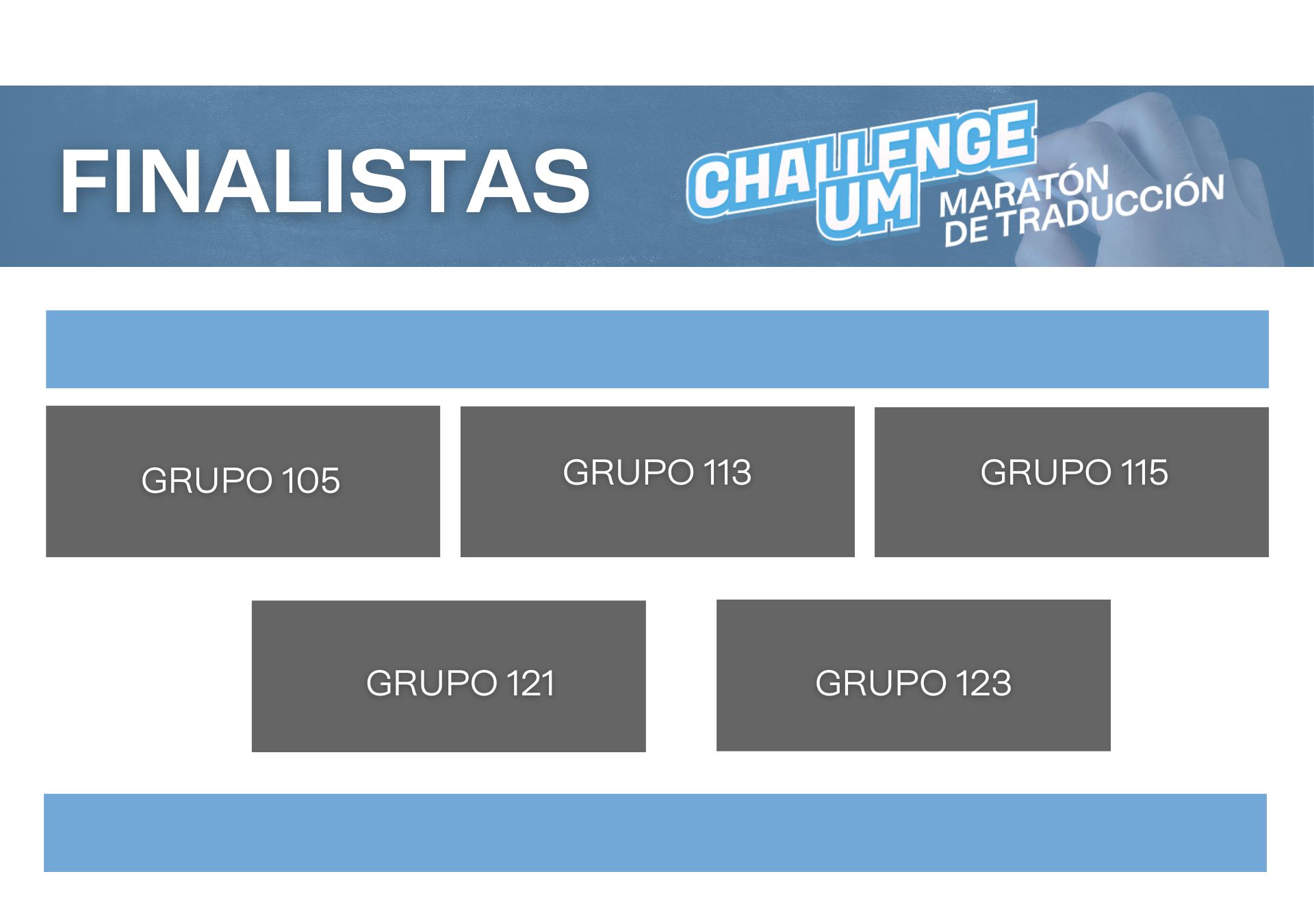 FINALISTAS

CHALLENGE UM
MARATÓN DE TRADUCCIÓN

GRUPO 105

GRUPO 113

GRUPO 115

GRUPO 121

GRUPO 123